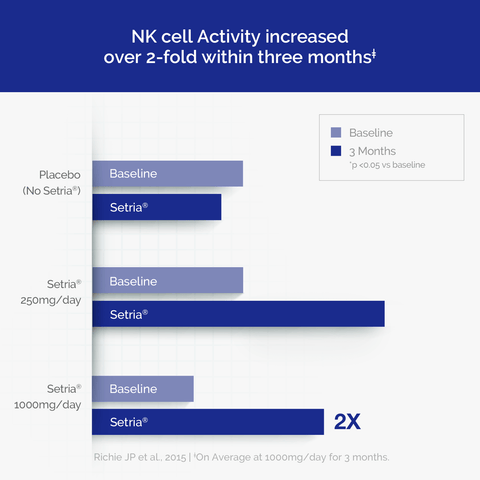 NK cell Activity increased over 2-fold within three months‡

Baseline
3 Months
*p <0.05 vs baseline

Placebo (No Setria®)
Baseline
Setria®

Setria® 250mg/day
Baseline
Setria®

Setria® 1000mg/day
Baseline
Setria®
2X

Richie JP et al., 2015 | ‡On Average at 1000mg/day for 3 months.